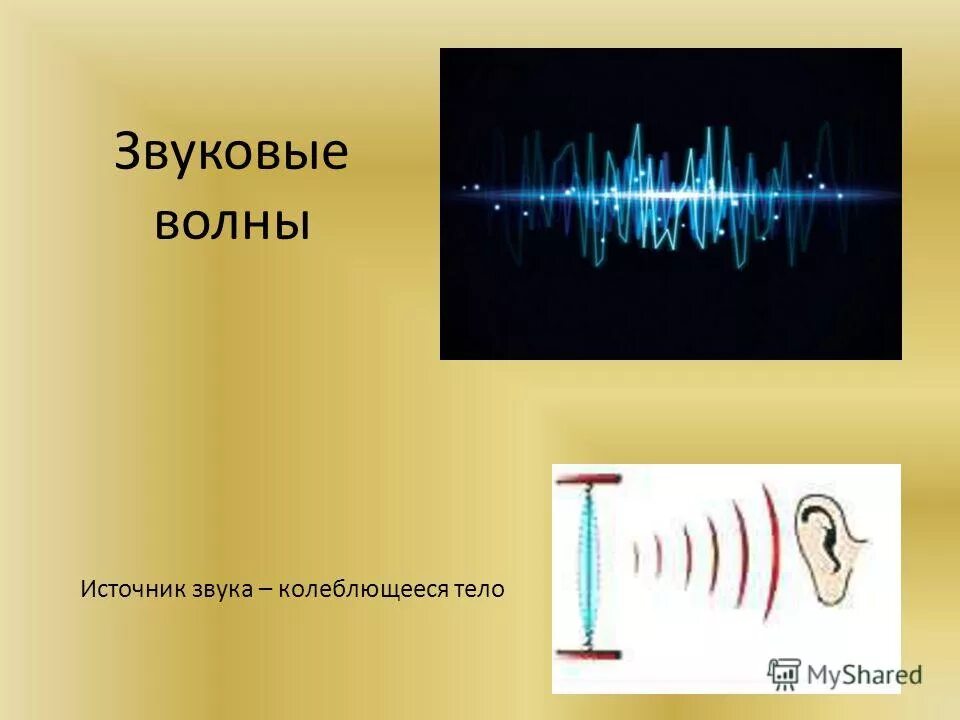 Звуковые волны

Источник звука – колеблющееся тело

MyShared